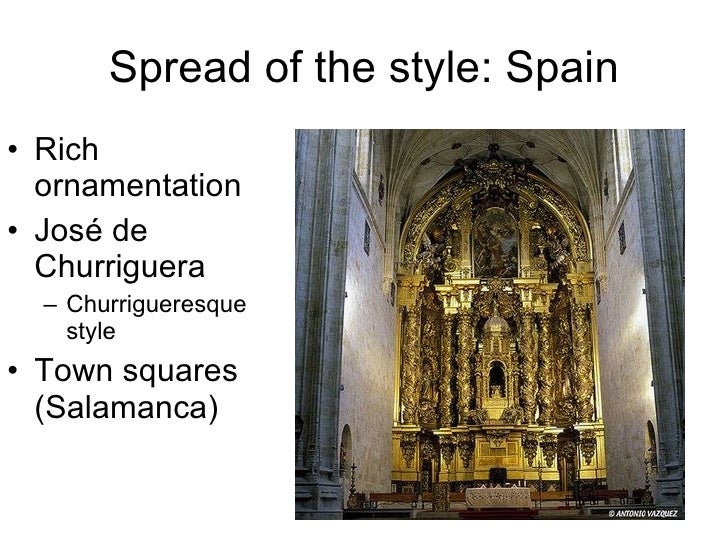 Spread of the style: Spain

• Rich ornamentation
• José de Churriguera
  – Churrigueresque style
• Town squares (Salamanca)

© ANTONIO VAZQUEZ